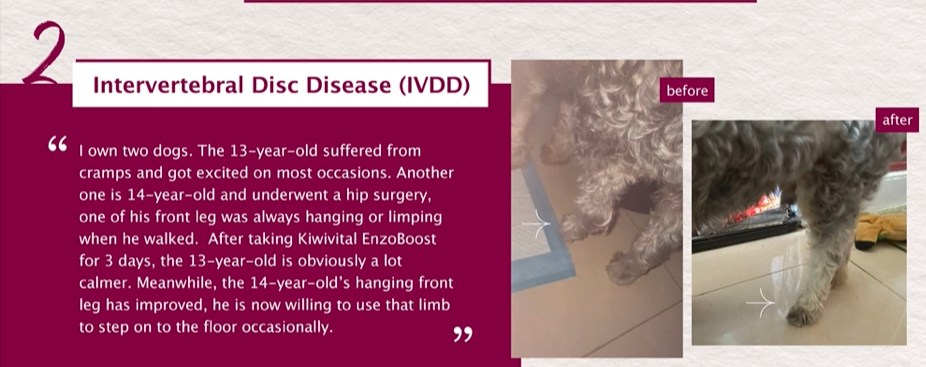 2

Intervertebral Disc Disease (IVDD)

“ I own two dogs. The 13-year-old suffered from cramps and got excited on most occasions. Another one is 14-year-old and underwent a hip surgery, one of his front leg was always hanging or limping when he walked. After taking Kiwivital EnzoBoost for 3 days, the 13-year-old is obviously a lot calmer. Meanwhile, the 14-year-old's hanging front leg has improved, he is now willing to use that limb to step on to the floor occasionally. ”

before

after